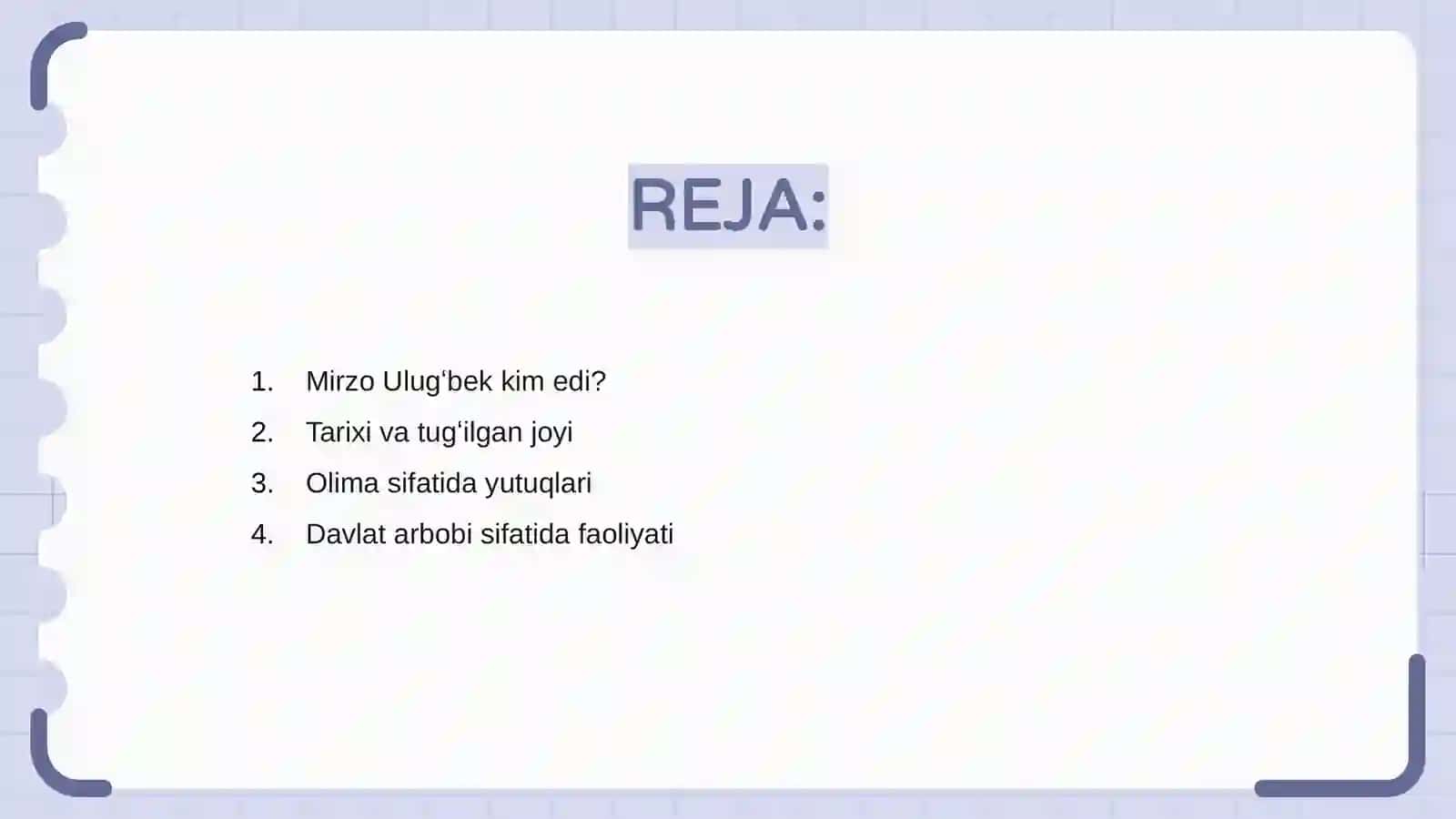 REJA:

1. Mirzo Ulugʻbek kim edi?
2. Tarixi va tugʻilgan joyi
3. Olima sifatida yutuqlari
4. Davlat arbobi sifatida faoliyati